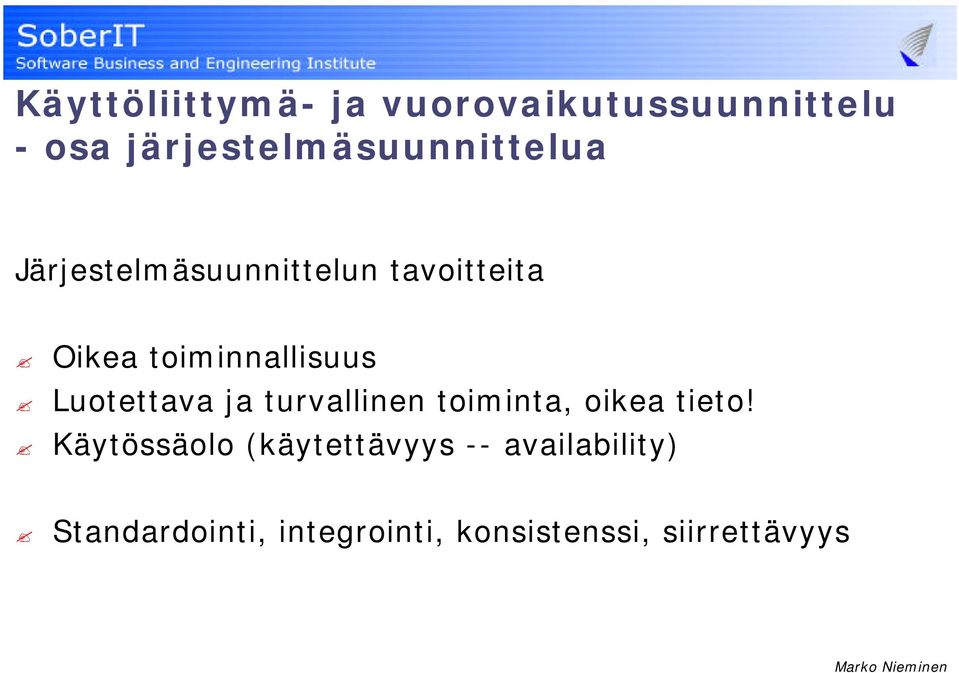 SoberIT
Software Business and Engineering Institute

Käyttöliittymä- ja vuorovaikutussuunnittelu - osa järjestelmäsuunnittelua

Järjestelmäsuunnittelun tavoitteita

Oikea toiminnallisuus

Luotettava ja turvallinen toiminta, oikea tieto!

Käytössäolo (käytettävyys -- availability)

Standardointi, integrointi, konsistenssi, siirrettävyys

Marko Nieminen